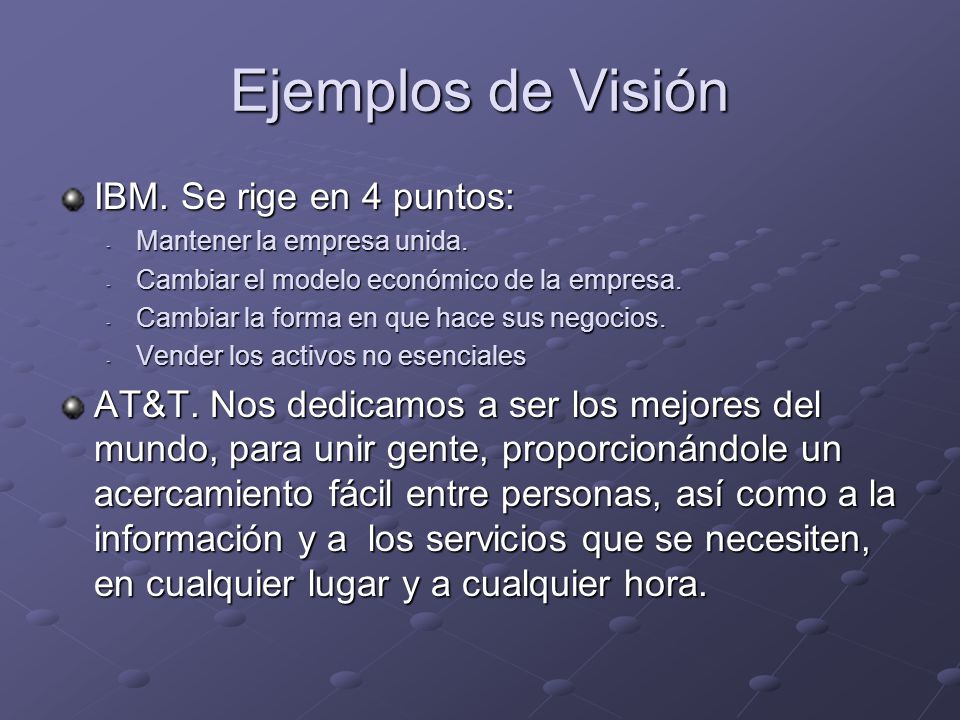 Ejemplos de Visión

IBM. Se rige en 4 puntos:
- Mantener la empresa unida.
- Cambiar el modelo económico de la empresa.
- Cambiar la forma en que hace sus negocios.
- Vender los activos no esenciales

AT&T. Nos dedicamos a ser los mejores del mundo, para unir gente, proporcionándole un acercamiento fácil entre personas, así como a la información y a los servicios que se necesiten, en cualquier lugar y a cualquier hora.